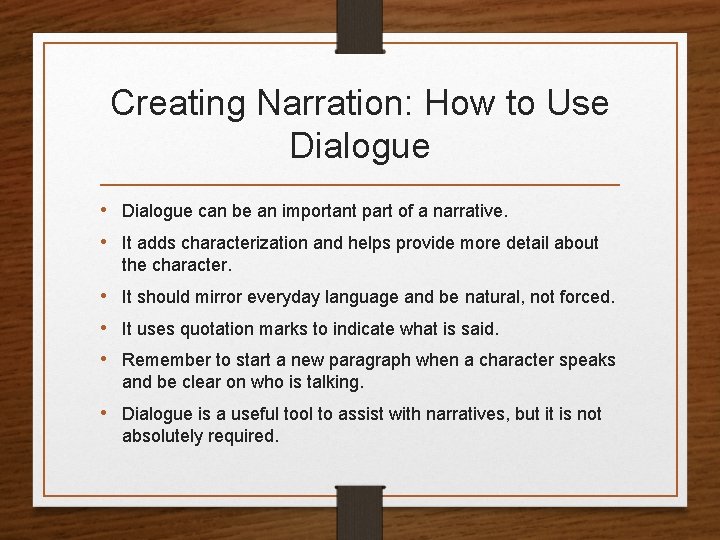 Creating Narration: How to Use Dialogue

• Dialogue can be an important part of a narrative.
• It adds characterization and helps provide more detail about the character.
• It should mirror everyday language and be natural, not forced.
• It uses quotation marks to indicate what is said.
• Remember to start a new paragraph when a character speaks and be clear on who is talking.
• Dialogue is a useful tool to assist with narratives, but it is not absolutely required.